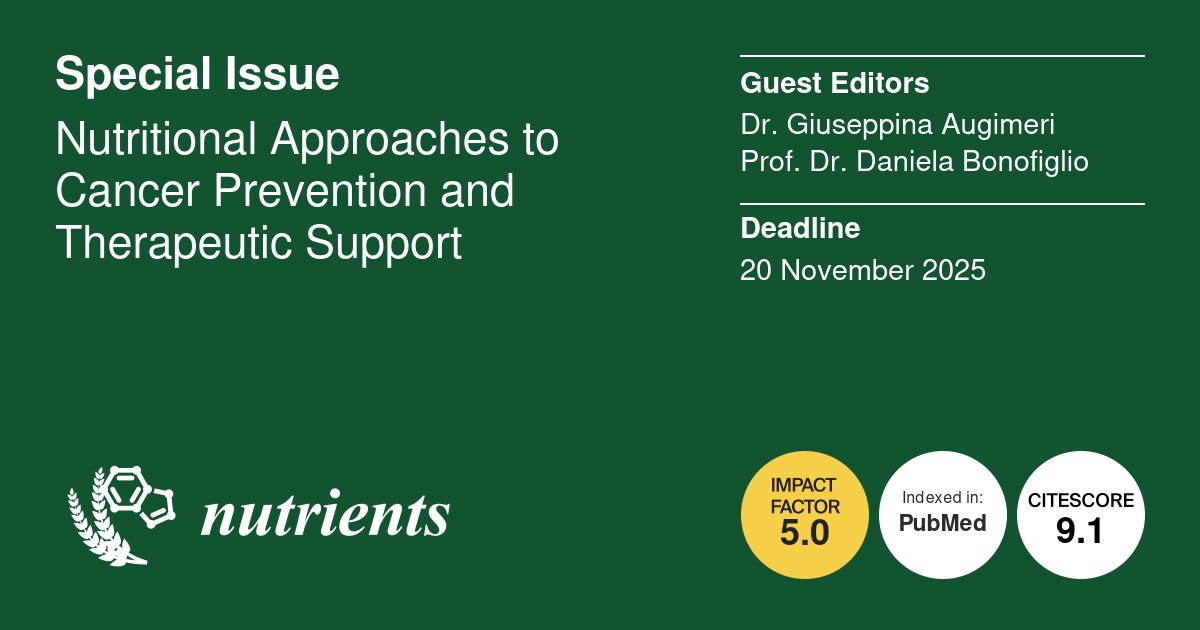 Special Issue

Nutritional Approaches to Cancer Prevention and Therapeutic Support

Guest Editors

Dr. Giuseppina Augimeri
Prof. Dr. Daniela Bonofiglio

Deadline

20 November 2025

nutrients

IMPACT FACTOR 5.0

Indexed in: PubMed

CITESCORE 9.1